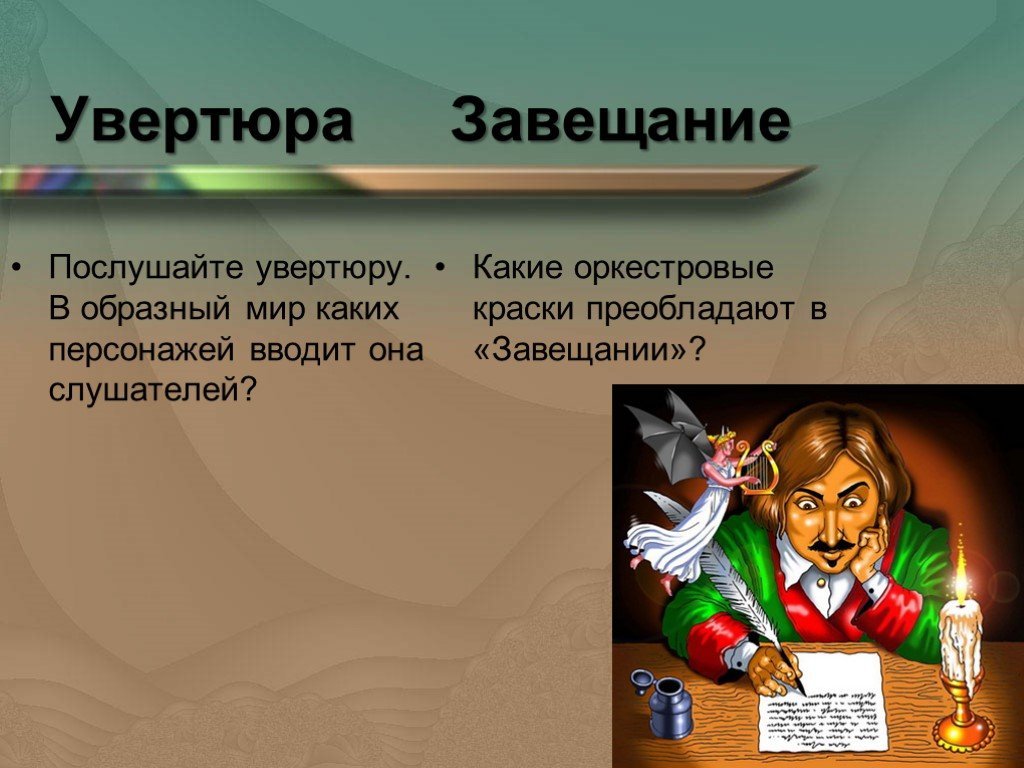 Увертюра Завещание

• Послушайте увертюру. В образный мир каких персонажей вводит она слушателей?

• Какие оркестровые краски преобладают в «Завещании»?